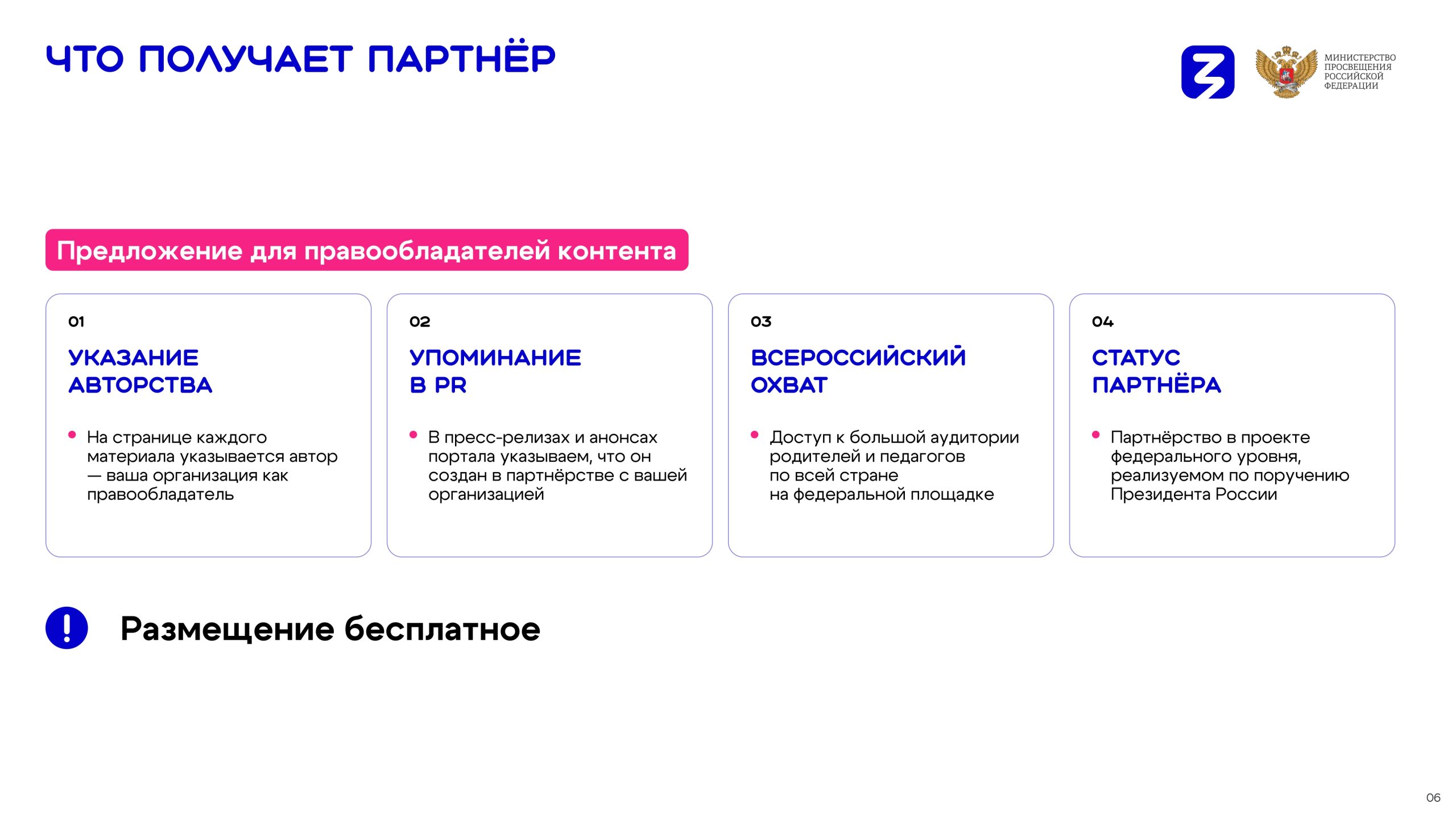 ЧТО ПОЛУЧАЕТ ПАРТНЁР

МИНИСТЕРСТВО ПРОСВЕЩЕНИЯ РОССИЙСКОЙ ФЕДЕРАЦИИ

Предложение для правообладателей контента

01
УКАЗАНИЕ АВТОРСТВА
• На странице каждого материала указывается автор — ваша организация как правообладатель

02
УПОМИНАНИЕ В PR
• В пресс-релизах и анонсах портала указываем, что он создан в партнёрстве с вашей организацией

03
ВСЕРОССИЙСКИЙ ОХВАТ
• Доступ к большой аудитории родителей и педагогов по всей стране на федеральной площадке

04
СТАТУС ПАРТНЁРА
• Партнёрство в проекте федерального уровня, реализуемом по поручению Президента России

Размещение бесплатное

06